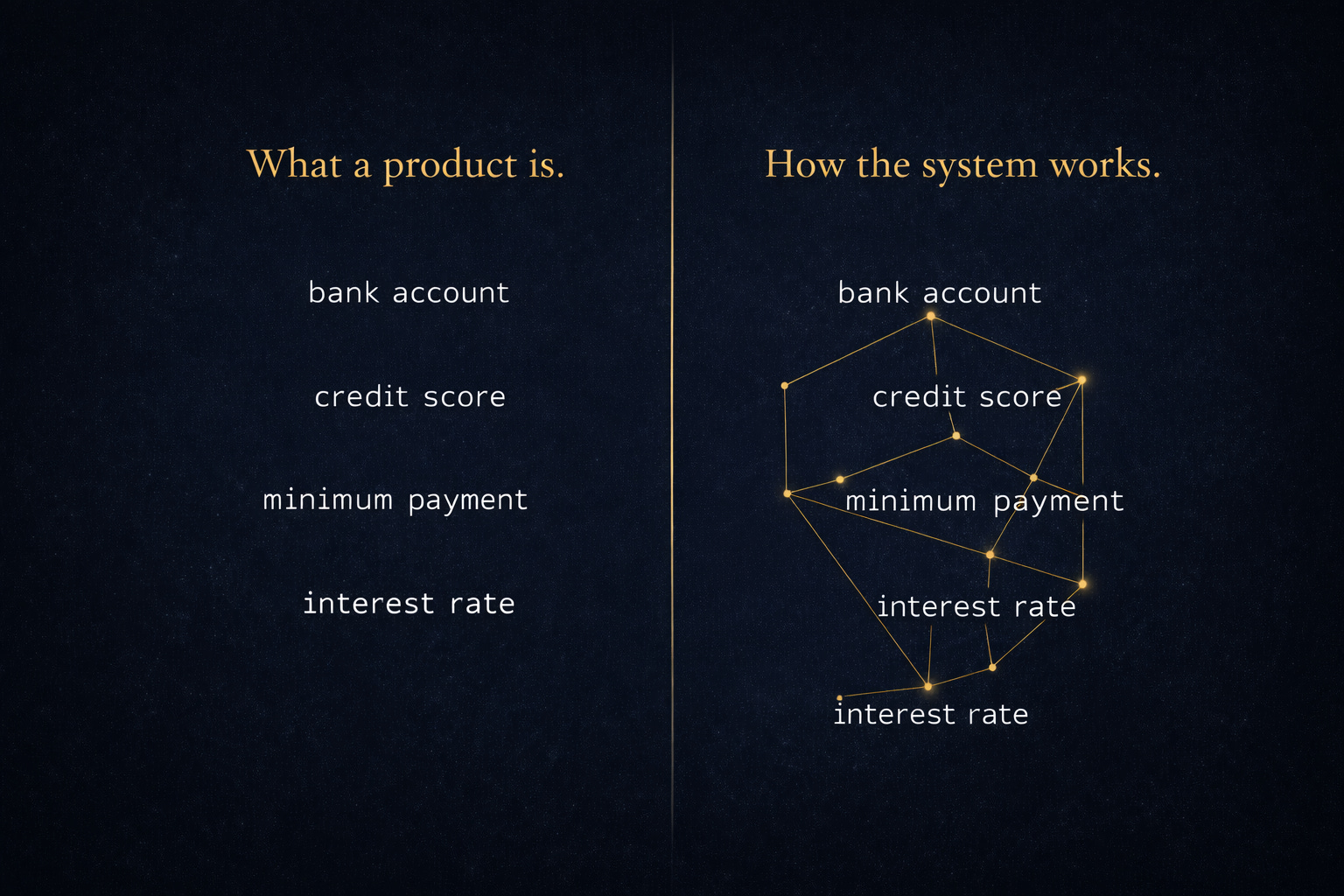 What a product is.

bank account

credit score

minimum payment

interest rate

How the system works.

bank account

credit score

minimum payment

interest rate

interest rate